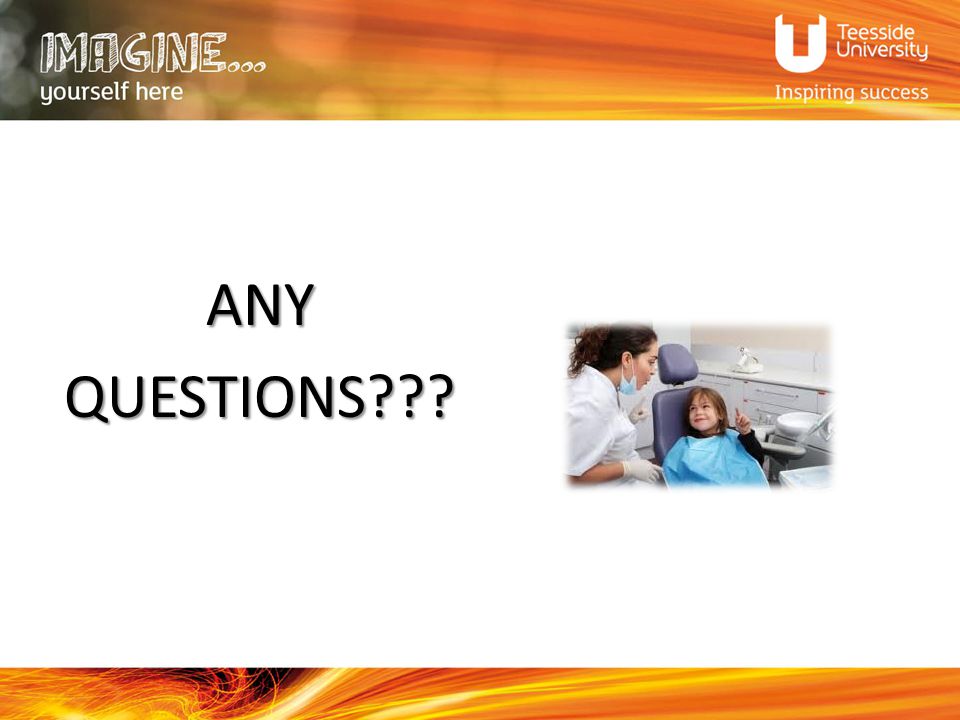 IMAGINE...
yourself here

Teesside University
Inspiring success

ANY
QUESTIONS???